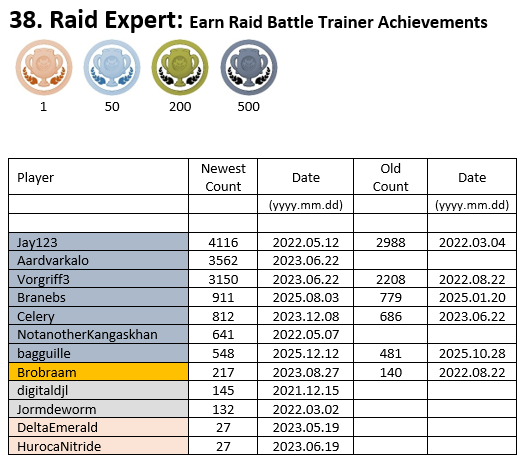 38. Raid Expert: Earn Raid Battle Trainer Achievements

1 50 200 500

| Player | Newest Count | Date | Old Count | Date |
|---|---|---|---|---|
| | | (yyyy.mm.dd) | | (yyyy.mm.dd) |
| | | | | |
| Jay123 | 4116 | 2022.05.12 | 2988 | 2022.03.04 |
| Aardvarkalo | 3562 | 2023.06.22 | | |
| Vorgriff3 | 3150 | 2023.06.22 | 2208 | 2022.08.22 |
| Branebs | 911 | 2025.08.03 | 779 | 2025.01.20 |
| Celery | 812 | 2023.12.08 | 686 | 2023.06.22 |
| NotanotherKangaskhan | 641 | 2022.05.07 | | |
| bagguille | 548 | 2025.12.12 | 481 | 2025.10.28 |
| Brobraam | 217 | 2023.08.27 | 140 | 2022.08.22 |
| digitaldjl | 145 | 2021.12.15 | | |
| Jormdeworm | 132 | 2022.03.02 | | |
| DeltaEmerald | 27 | 2023.05.19 | | |
| HurocaNitride | 27 | 2023.06.19 | | |